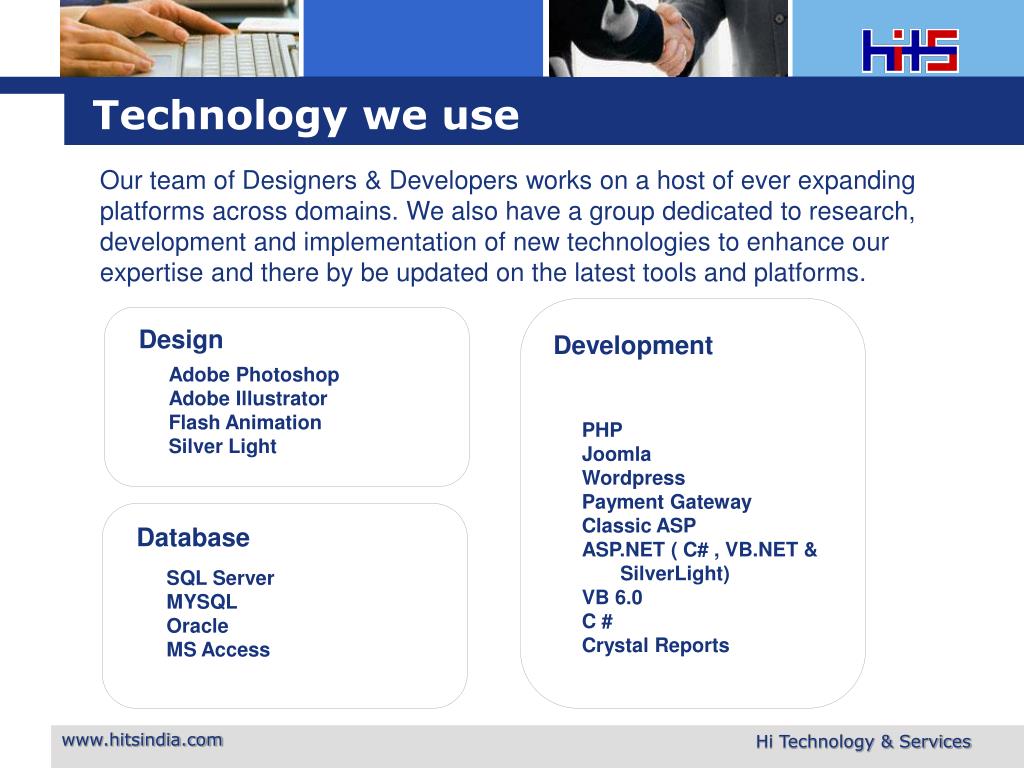 HiTS

Technology we use

Our team of Designers & Developers works on a host of ever expanding platforms across domains. We also have a group dedicated to research, development and implementation of new technologies to enhance our expertise and there by be updated on the latest tools and platforms.

Design

Adobe Photoshop
Adobe Illustrator
Flash Animation
Silver Light

Database

SQL Server
MYSQL
Oracle
MS Access

Development

PHP
Joomla
Wordpress
Payment Gateway
Classic ASP
ASP.NET ( C# , VB.NET & SilverLight)
VB 6.0
C #
Crystal Reports

www.hitsindia.com

Hi Technology & Services